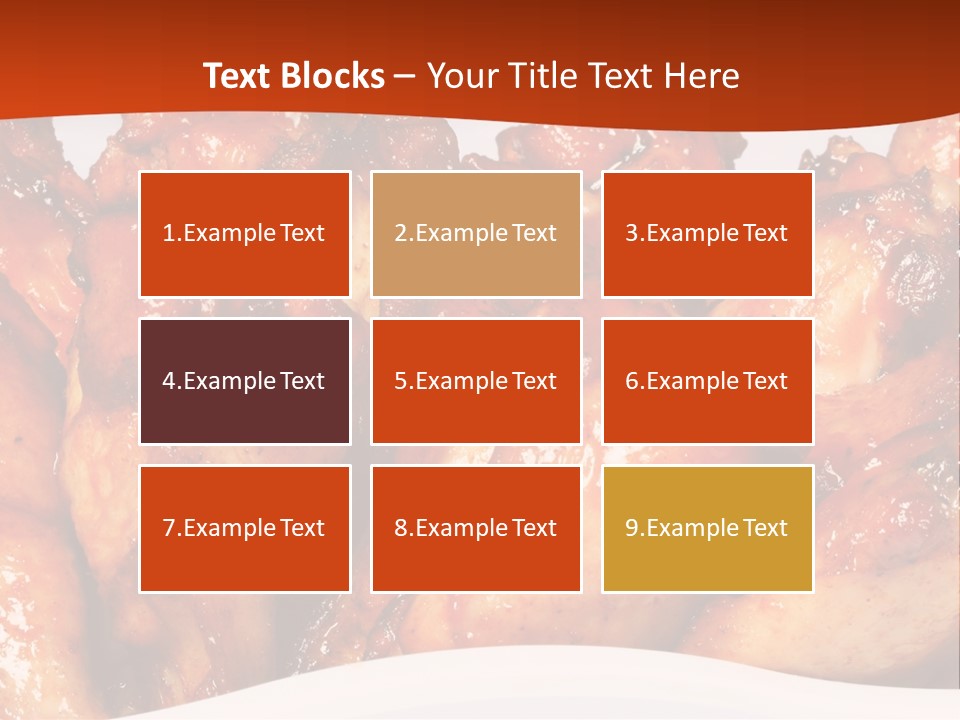 Text Blocks – Your Title Text Here

1.Example Text

2.Example Text

3.Example Text

4.Example Text

5.Example Text

6.Example Text

7.Example Text

8.Example Text

9.Example Text